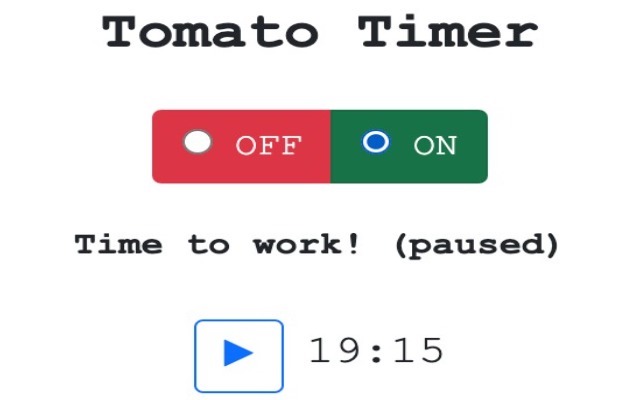 Tomato Timer

OFF ON

Time to work! (paused)

19:15